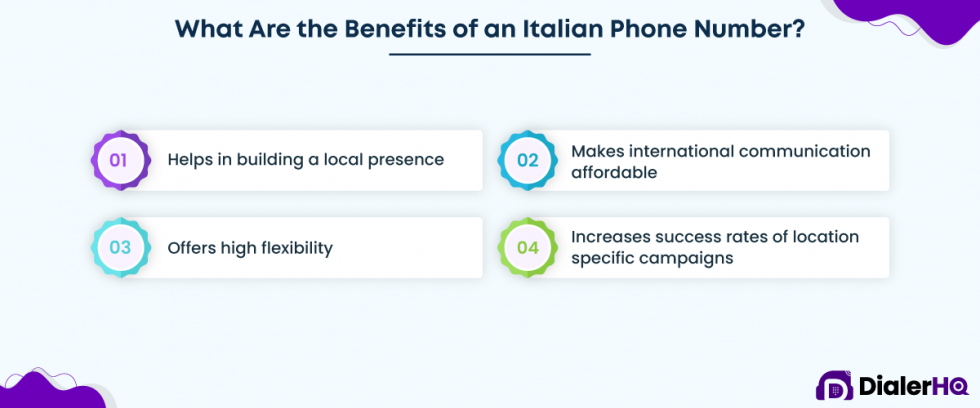 What Are the Benefits of an Italian Phone Number?

01 Helps in building a local presence

02 Makes international communication affordable

03 Offers high flexibility

04 Increases success rates of location specific campaigns

DialerHQ